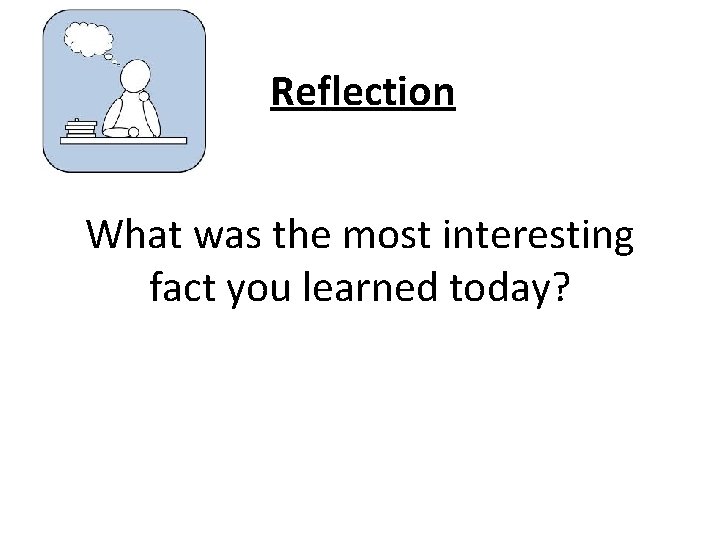 Reflection

What was the most interesting fact you learned today?